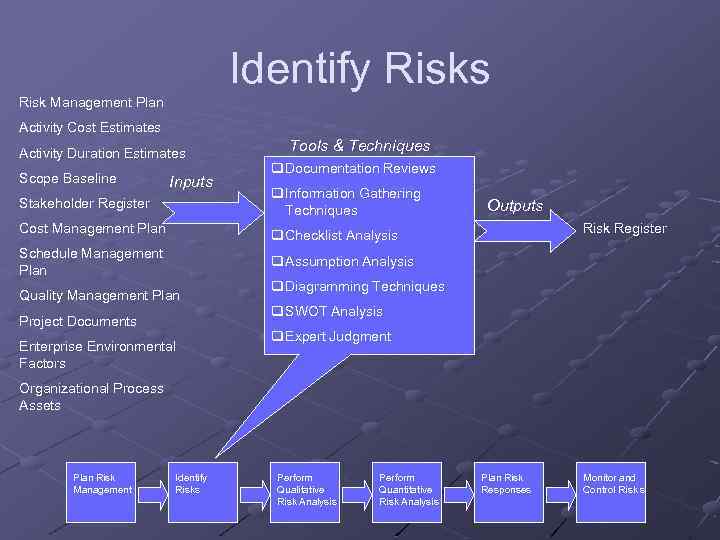 Identify Risks

Risk Management Plan

Activity Cost Estimates

Activity Duration Estimates

Scope Baseline

Stakeholder Register

Cost Management Plan

Schedule Management Plan

Quality Management Plan

Project Documents

Enterprise Environmental Factors

Organizational Process Assets

Inputs

Tools & Techniques

❑Documentation Reviews

❑Information Gathering Techniques

❑Checklist Analysis

❑Assumption Analysis

❑Diagramming Techniques

❑SWOT Analysis

❑Expert Judgment

Outputs

Risk Register

Plan Risk Management

Identify Risks

Perform Qualitative Risk Analysis

Perform Quantitative Risk Analysis

Plan Risk Responses

Monitor and Control Risks